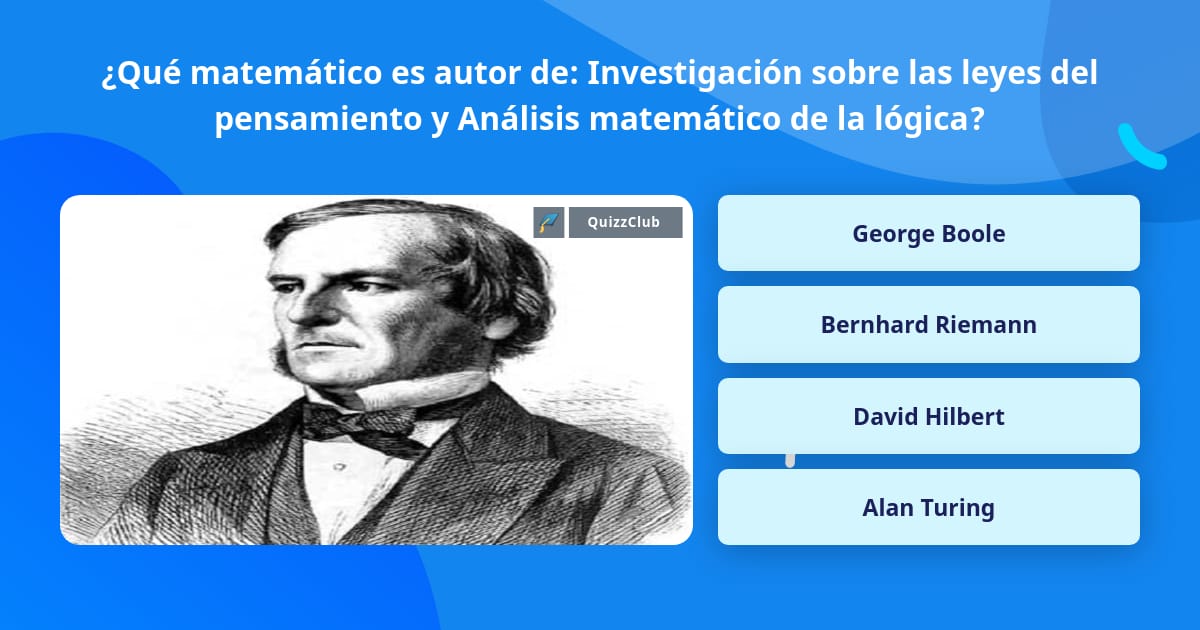 ¿Qué matemático es autor de: Investigación sobre las leyes del pensamiento y Análisis matemático de la lógica?

QuizzClub

George Boole

Bernhard Riemann

David Hilbert

Alan Turing